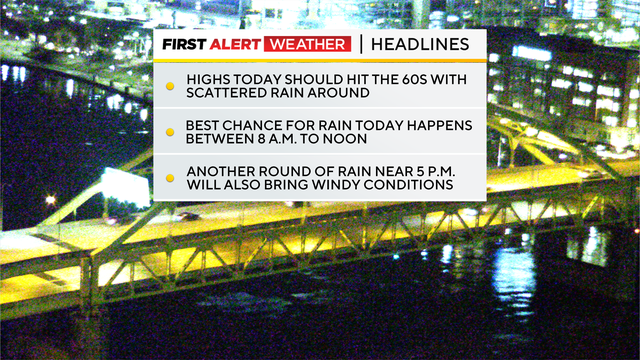 FIRST ALERT WEATHER | HEADLINES

HIGHS TODAY SHOULD HIT THE 60S WITH SCATTERED RAIN AROUND

BEST CHANCE FOR RAIN TODAY HAPPENS BETWEEN 8 A.M. TO NOON

ANOTHER ROUND OF RAIN NEAR 5 P.M. WILL ALSO BRING WINDY CONDITIONS